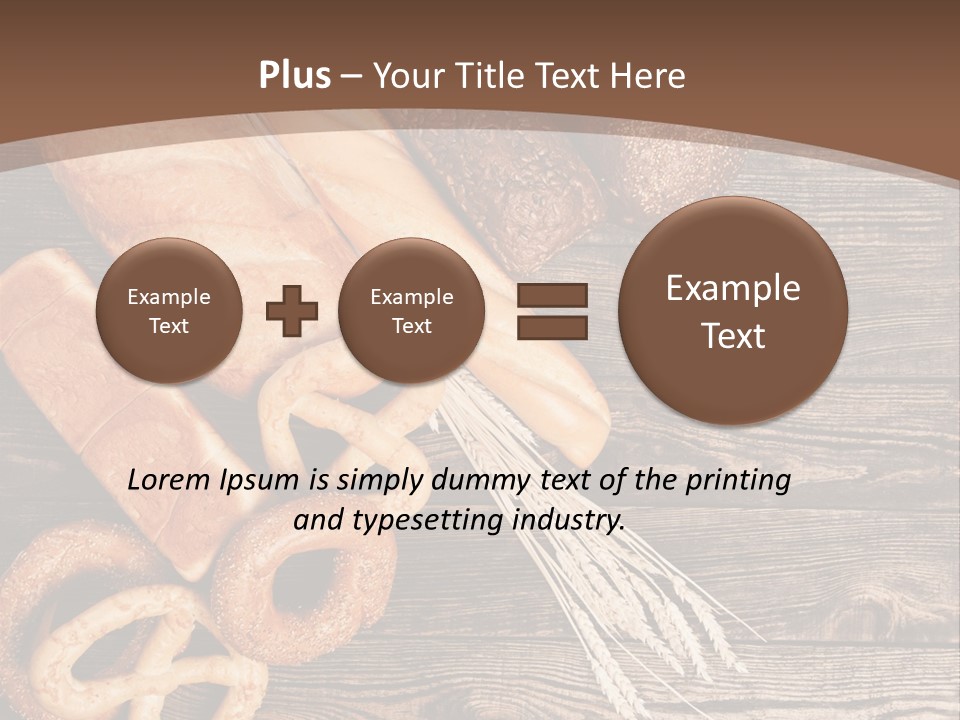 Plus – Your Title Text Here

Example Text

Example Text

Example Text

Lorem Ipsum is simply dummy text of the printing and typesetting industry.